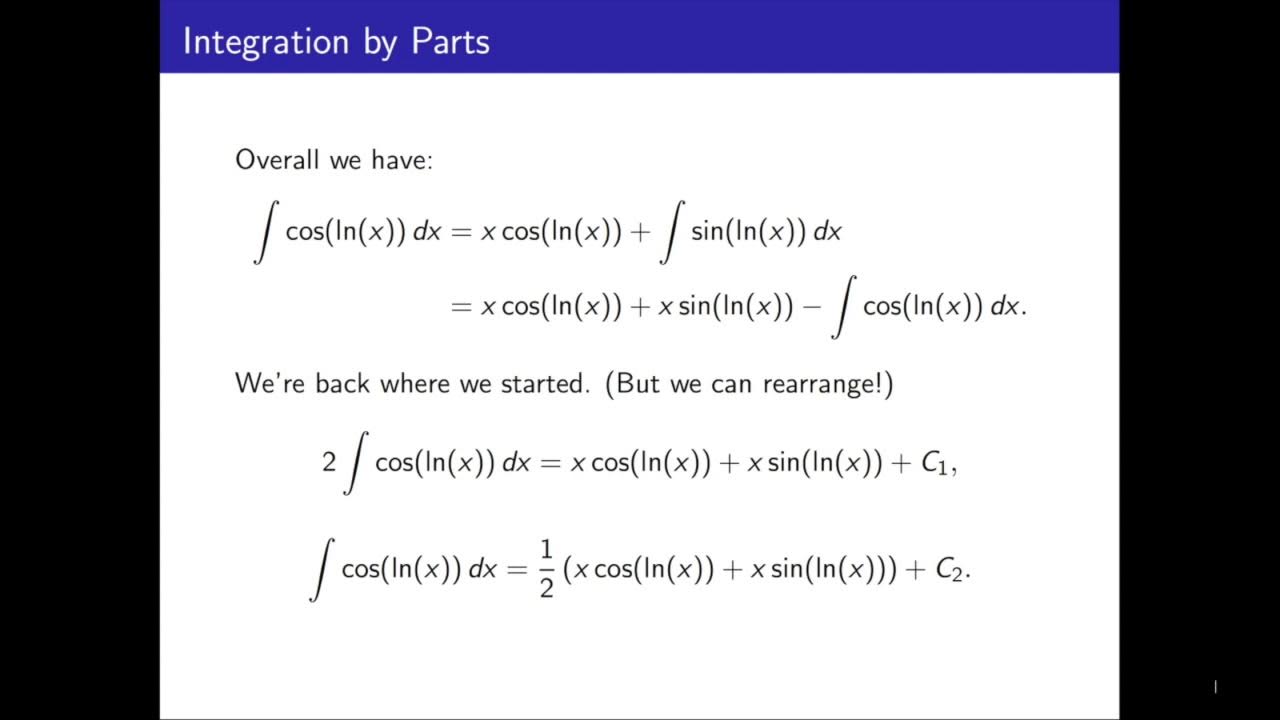 Integration by Parts

Overall we have:

$\int \cos(\ln(x))\,dx = x\cos(\ln(x)) + \int \sin(\ln(x))\,dx$

$= x\cos(\ln(x)) + x\sin(\ln(x)) - \int \cos(\ln(x))\,dx.$

We're back where we started. (But we can rearrange!)

$2\int \cos(\ln(x))\,dx = x\cos(\ln(x)) + x\sin(\ln(x)) + C_1,$

$\int \cos(\ln(x))\,dx = \frac{1}{2}\left(x\cos(\ln(x)) + x\sin(\ln(x))\right) + C_2.$